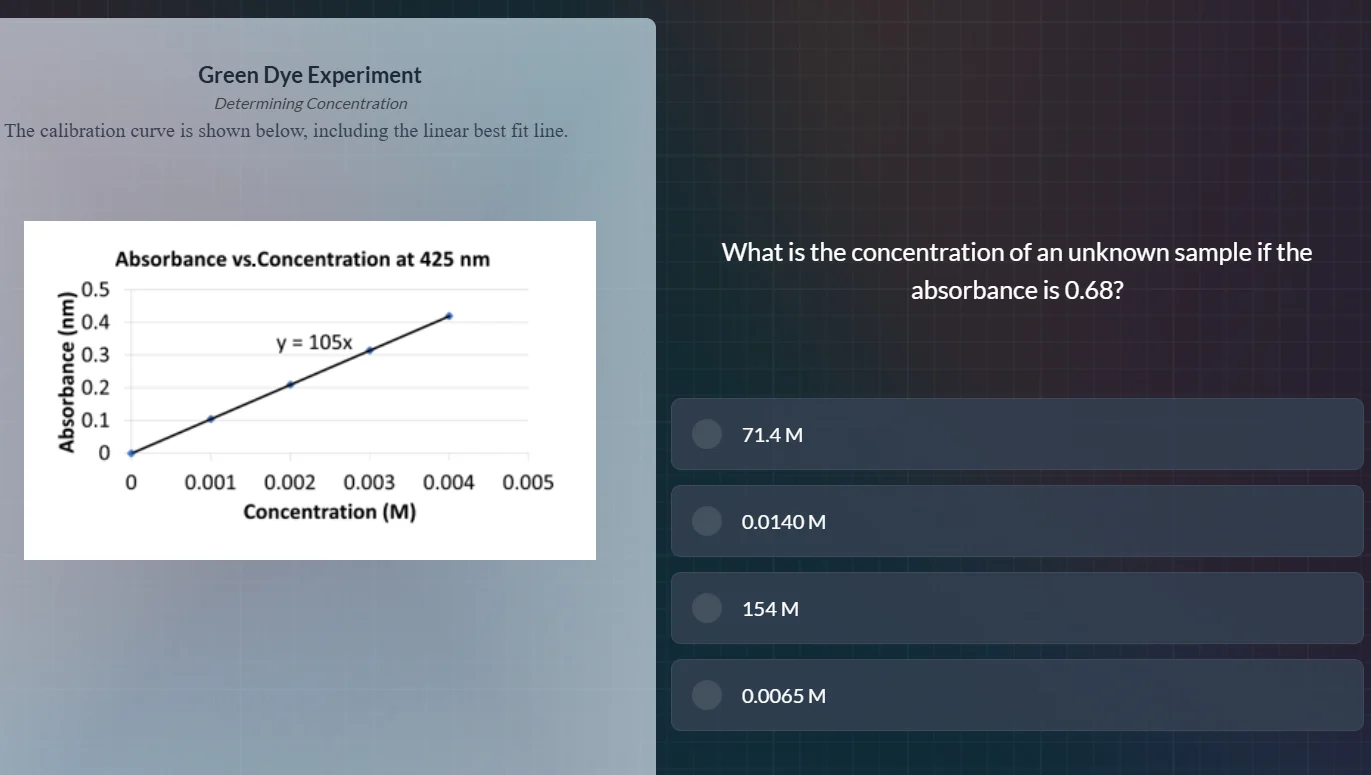 Green Dye Experiment

Determining Concentration

The calibration curve is shown below, including the linear best fit line.

Absorbance vs.Concentration at 425 nm

Absorbance (nm)

0.5
0.4
0.3
0.2
0.1
0

y = 105x

0 0.001 0.002 0.003 0.004 0.005

Concentration (M)

What is the concentration of an unknown sample if the absorbance is 0.68?

71.4 M

0.0140 M

154 M

0.0065 M